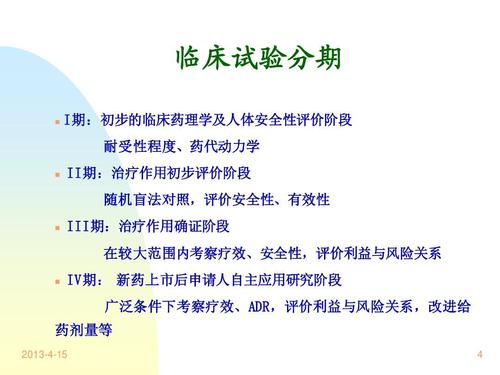 临床试验分期

I期：初步的临床药理学及人体安全性评价阶段

耐受性程度、药代动力学

II期：治疗作用初步评价阶段

随机盲法对照，评价安全性、有效性

III期：治疗作用确证阶段

在较大范围内考察疗效、安全性，评价利益与风险关系

IV期： 新药上市后申请人自主应用研究阶段

广泛条件下考察疗效、ADR，评价利益与风险关系，改进给药剂量等

2013-4-15

4